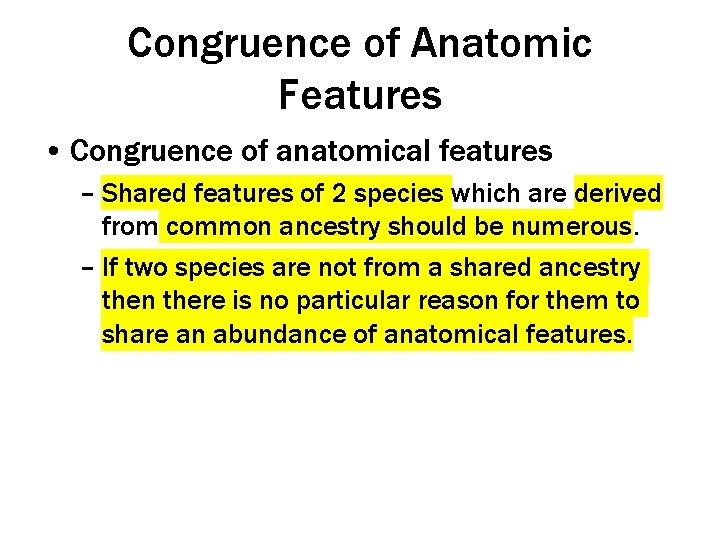 Congruence of Anatomic Features

• Congruence of anatomical features

– Shared features of 2 species which are derived from common ancestry should be numerous.

– If two species are not from a shared ancestry then there is no particular reason for them to share an abundance of anatomical features.